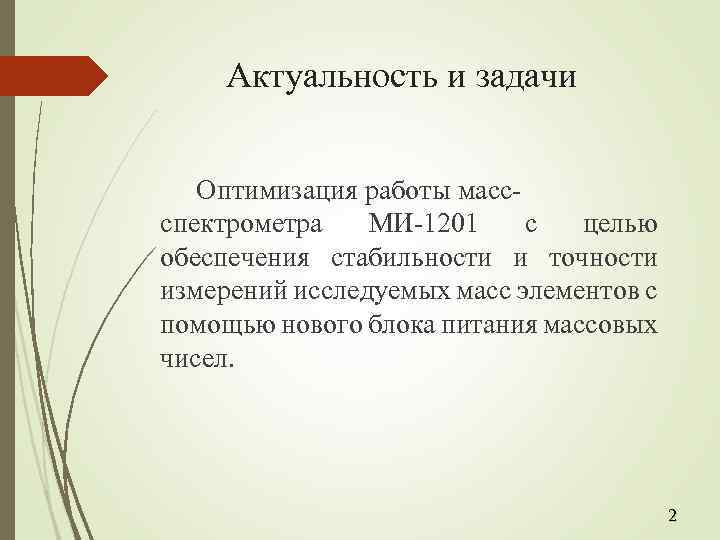 Актуальность и задачи

Оптимизация работы масс-спектрометра МИ-1201 с целью обеспечения стабильности и точности измерений исследуемых масс элементов с помощью нового блока питания массовых чисел.

2